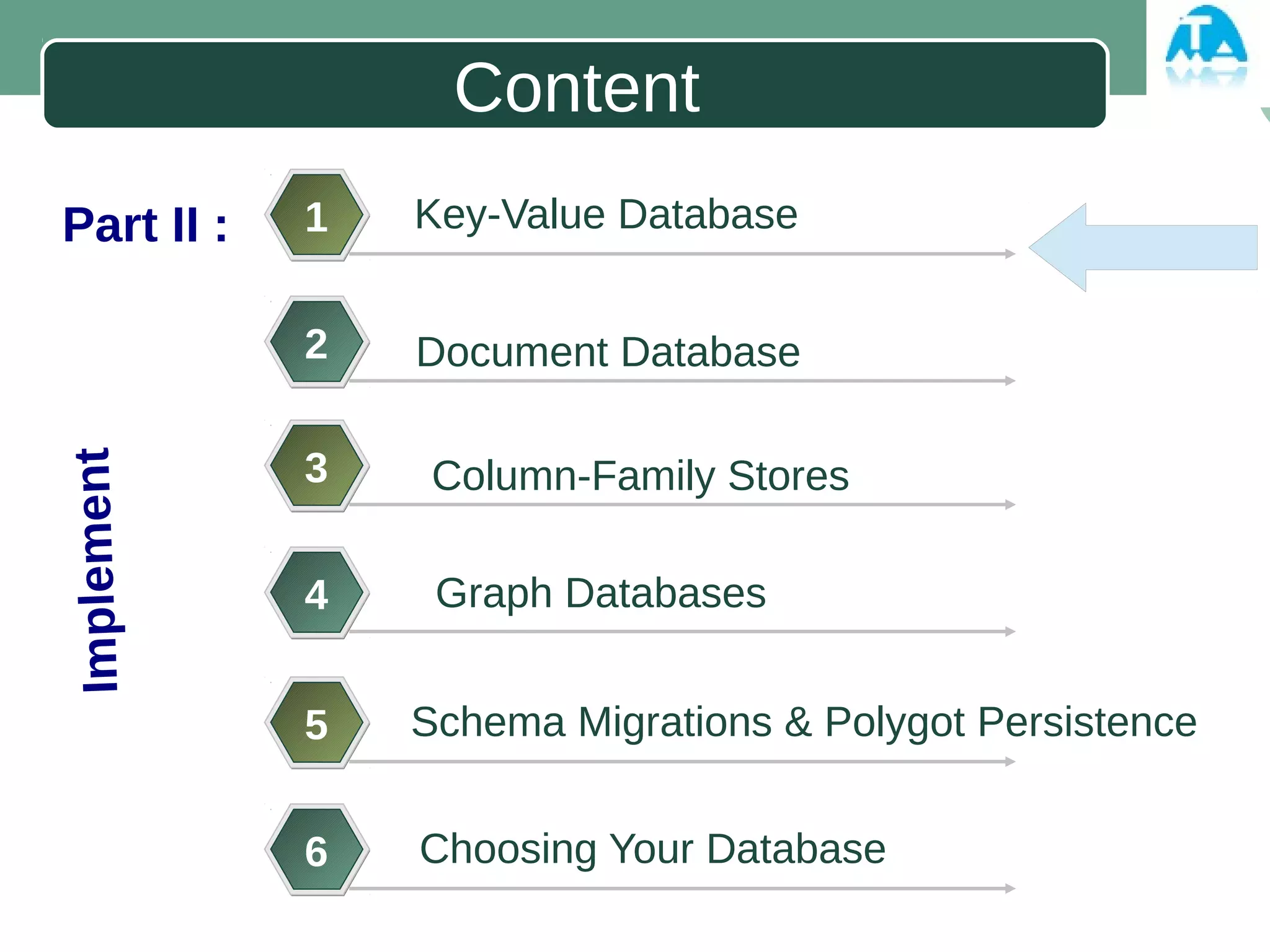 Content

Part II :

Implement

1 Key-Value Database

2 Document Database

3 Column-Family Stores

4 Graph Databases

5 Schema Migrations & Polygot Persistence

6 Choosing Your Database